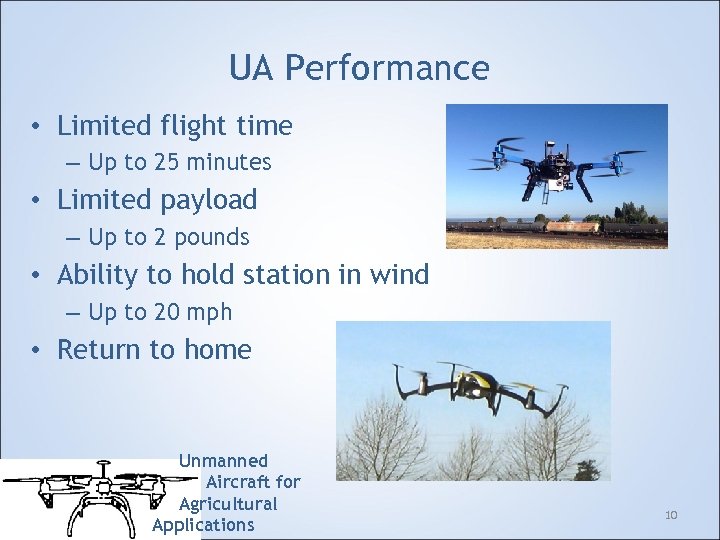 UA Performance

• Limited flight time
– Up to 25 minutes
• Limited payload
– Up to 2 pounds
• Ability to hold station in wind
– Up to 20 mph
• Return to home

Unmanned Aircraft for Agricultural Applications

10